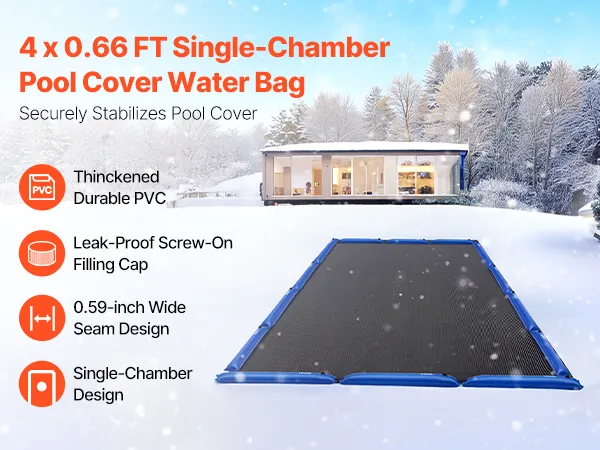 4 x 0.66 FT Single-Chamber Pool Cover Water Bag

Securely Stabilizes Pool Cover

PVC

Thinckened Durable PVC

Leak-Proof Screw-On Filling Cap

0.59-inch Wide Seam Design

Single-Chamber Design